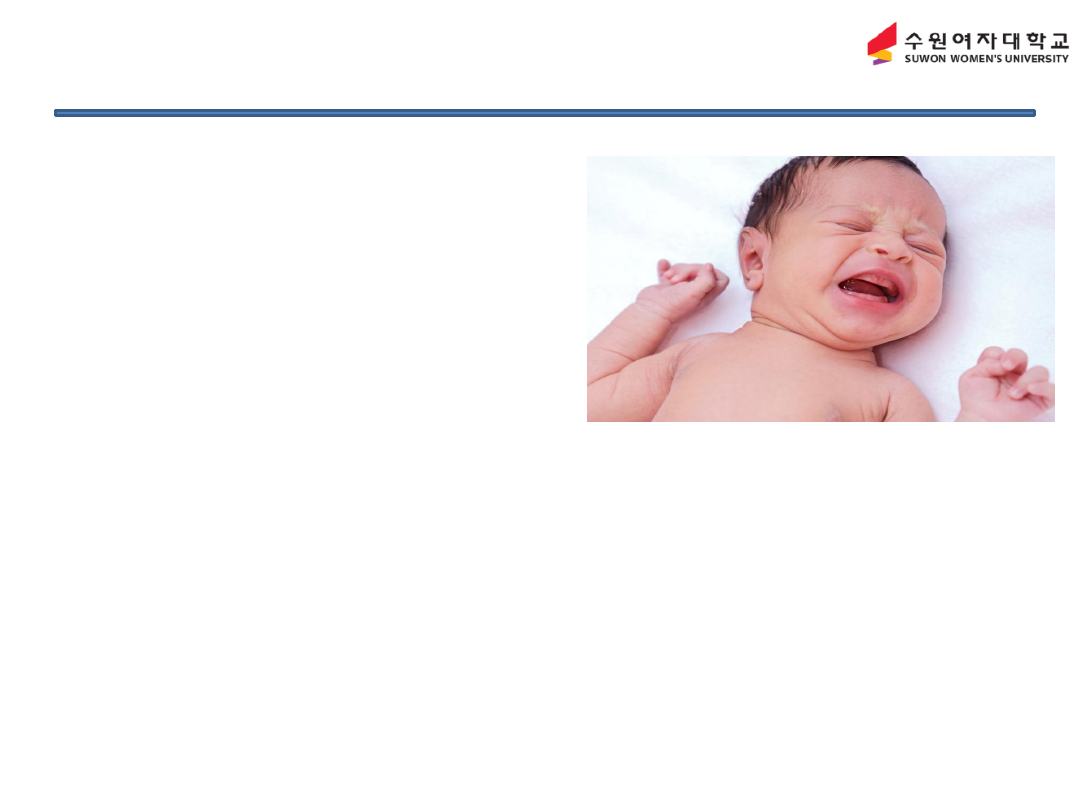 수원여자대학교
SUWON WOMEN'S UNIVERSITY